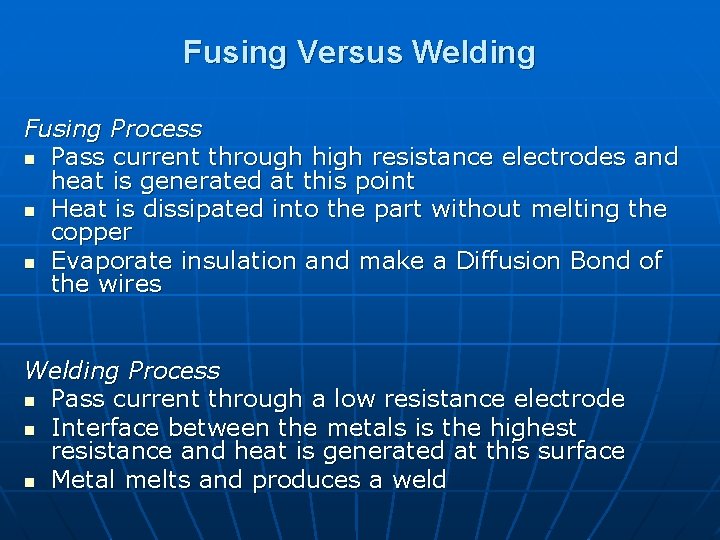 Fusing Versus Welding

Fusing Process

- Pass current through high resistance electrodes and heat is generated at this point
- Heat is dissipated into the part without melting the copper
- Evaporate insulation and make a Diffusion Bond of the wires

Welding Process

- Pass current through a low resistance electrode
- Interface between the metals is the highest resistance and heat is generated at this surface
- Metal melts and produces a weld